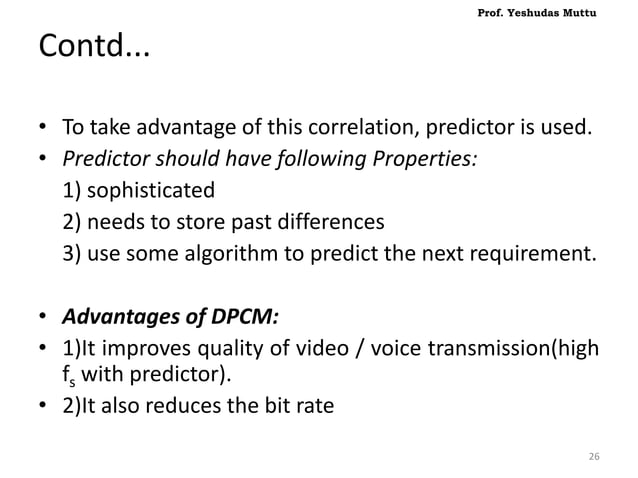 Prof. Yeshudas Muttu

Contd...

• To take advantage of this correlation, predictor is used.
• Predictor should have following Properties:
1) sophisticated
2) needs to store past differences
3) use some algorithm to predict the next requirement.

• Advantages of DPCM:
• 1)It improves quality of video / voice transmission(high $f_s$ with predictor).
• 2)It also reduces the bit rate

26